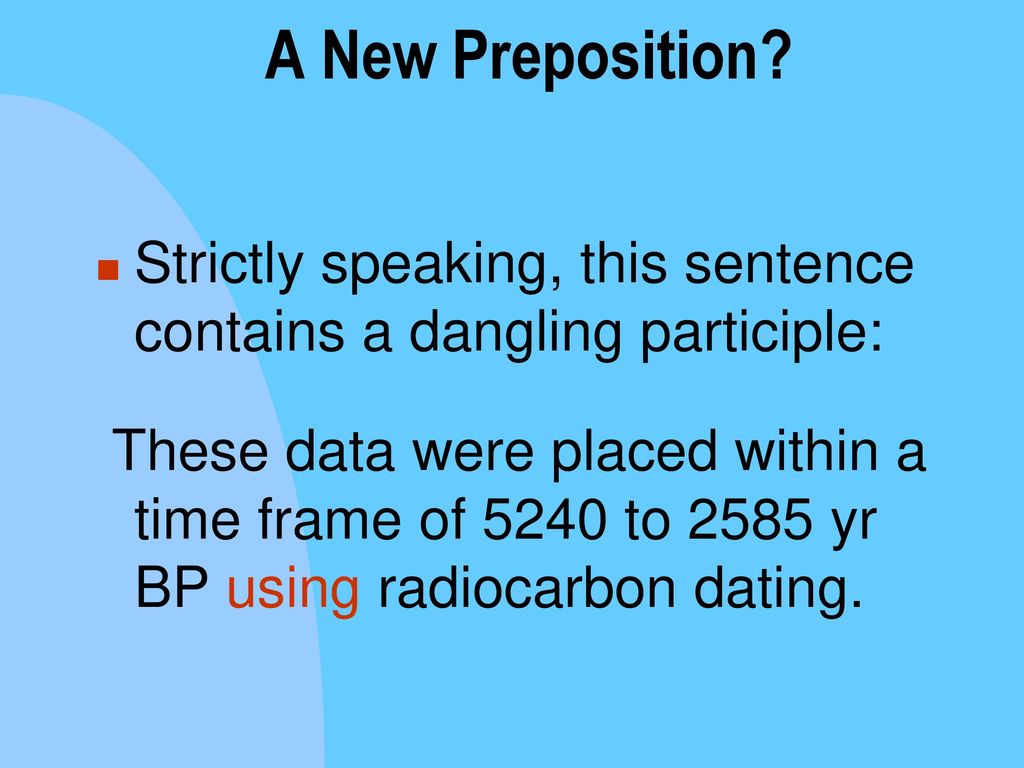 A New Preposition?

Strictly speaking, this sentence contains a dangling participle:

These data were placed within a time frame of 5240 to 2585 yr BP using radiocarbon dating.